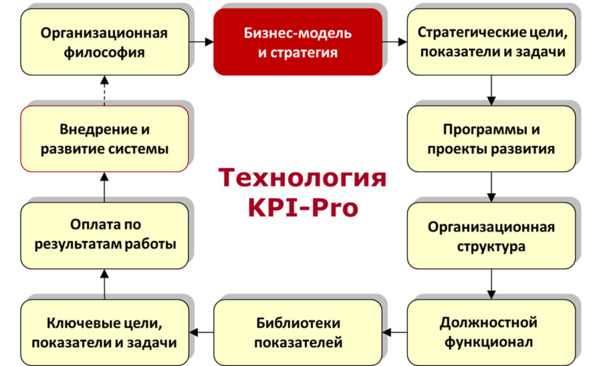 Организационная философия

Бизнес-модель и стратегия

Стратегические цели, показатели и задачи

Программы и проекты развития

Организационная структура

Должностной функционал

Библиотеки показателей

Ключевые цели, показатели и задачи

Оплата по результатам работы

Внедрение и развитие системы

Технология KPI-Pro